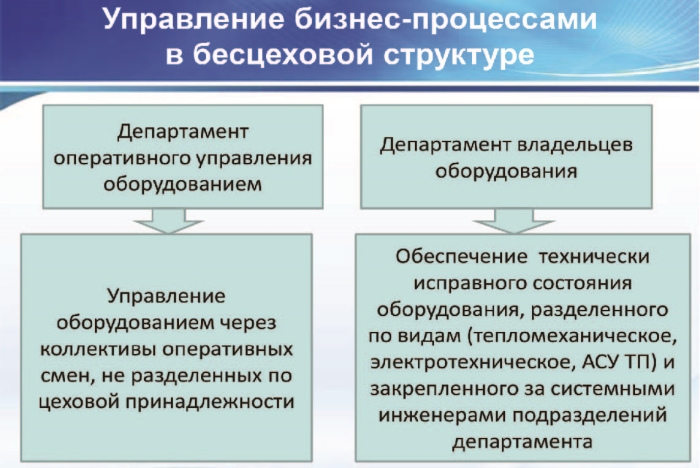 Управление бизнес-процессами в бесцеховой структуре

Департамент оперативного управления оборудованием

Управление оборудованием через коллективы оперативных смен, не разделенных по цеховой принадлежности

Департамент владельцев оборудования

Обеспечение технически исправного состояния оборудования, разделенного по видам (тепломеханическое, электротехническое, АСУ ТП) и закрепленного за системными инженерами подразделений департамента